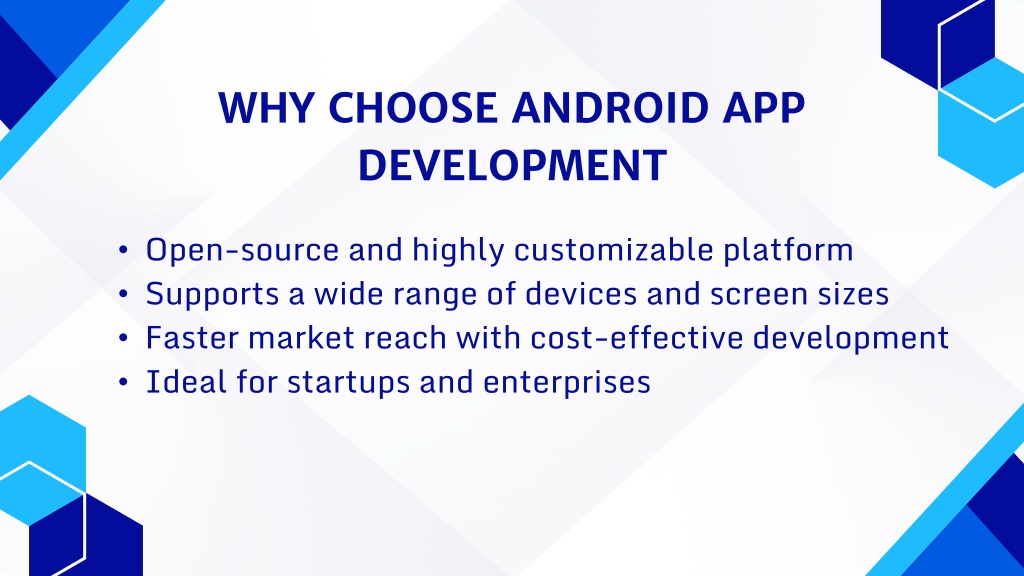 WHY CHOOSE ANDROID APP DEVELOPMENT

• Open-source and highly customizable platform
• Supports a wide range of devices and screen sizes
• Faster market reach with cost-effective development
• Ideal for startups and enterprises